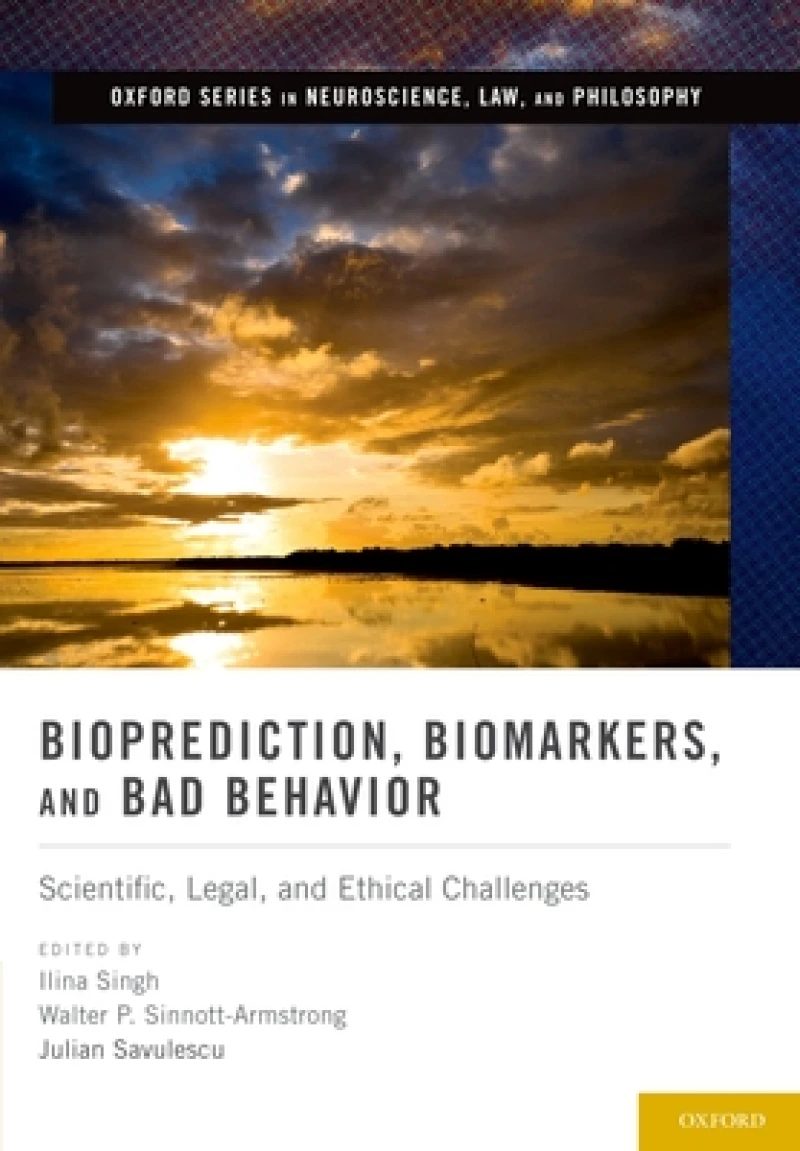 OXFORD SERIES IN NEUROSCIENCE, LAW, AND PHILOSOPHY

BIOPREDICTION, BIOMARKERS, AND BAD BEHAVIOR

Scientific, Legal, and Ethical Challenges

EDITED BY
Ilina Singh
Walter P. Sinnott-Armstrong
Julian Savulescu

OXFORD